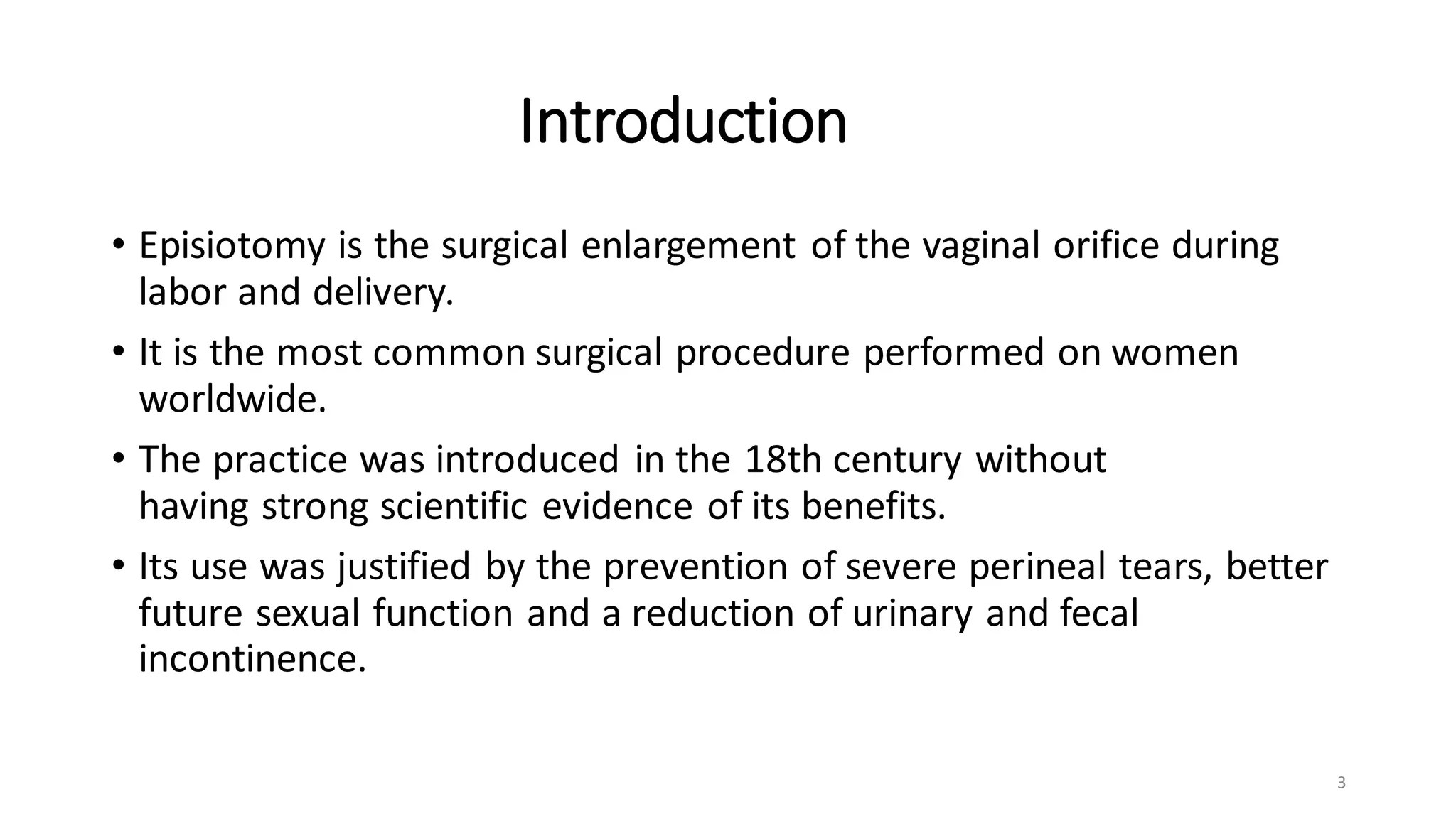 Introduction

• Episiotomy is the surgical enlargement of the vaginal orifice during labor and delivery.

• It is the most common surgical procedure performed on women worldwide.

• The practice was introduced in the 18th century without having strong scientific evidence of its benefits.

• Its use was justified by the prevention of severe perineal tears, better future sexual function and a reduction of urinary and fecal incontinence.

3